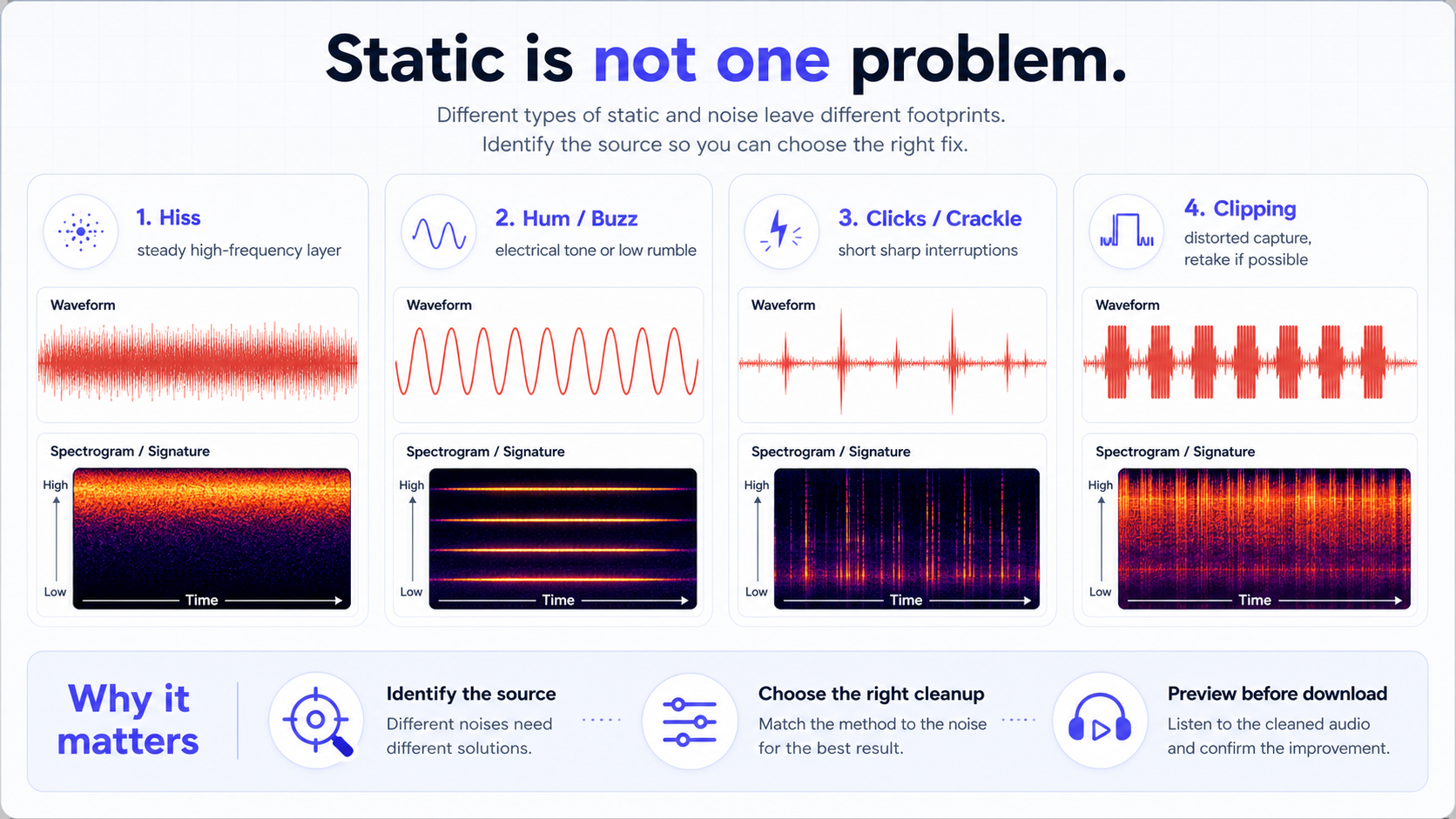 Static is not one problem.

Different types of static and noise leave different footprints. Identify the source so you can choose the right fix.

1. Hiss
steady high-frequency layer

Waveform

Spectrogram / Signature

High

Low

Time

2. Hum / Buzz
electrical tone or low rumble

Waveform

Spectrogram / Signature

High

Low

Time

3. Clicks / Crackle
short sharp interruptions

Waveform

Spectrogram / Signature

High

Low

Time

4. Clipping
distorted capture, retake if possible

Waveform

Spectrogram / Signature

High

Low

Time

Why it matters

Identify the source
Different noises need different solutions.

Choose the right cleanup
Match the method to the noise for the best result.

Preview before download
Listen to the cleaned audio and confirm the improvement.